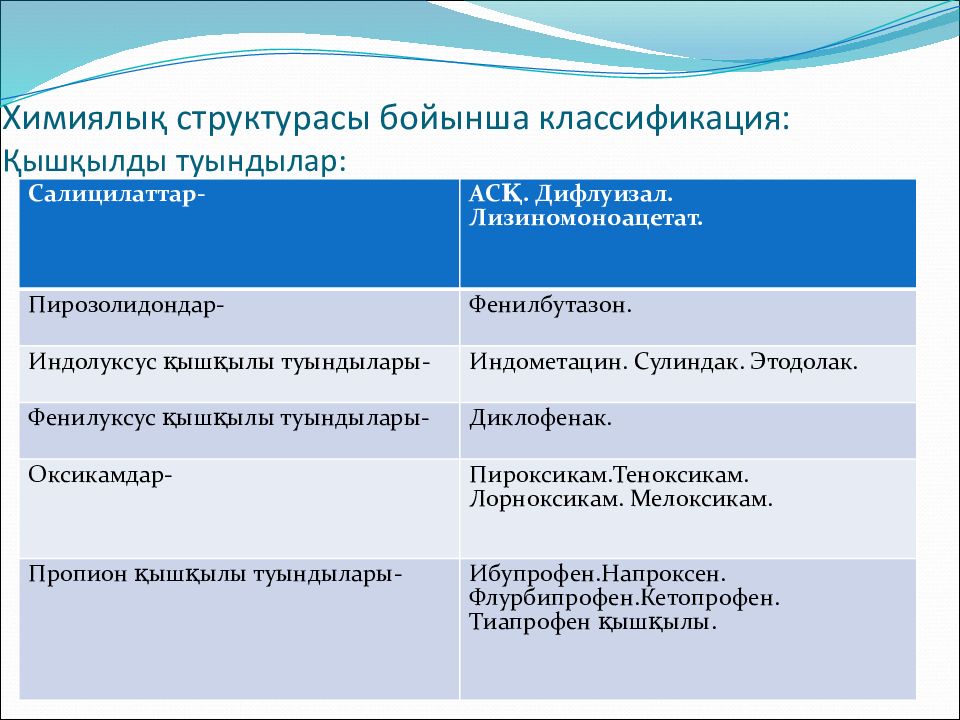 Химиялық структурасы бойынша классификация:
Қышқылды туындылар:

| Салицилаттар- | АСҚ. Дифлуизал. Лизиномоноацетат. |
|---|---|
| Пирозолидондар- | Фенилбутазон. |
| Индолуксус қышқылы туындылары- | Индометацин. Сулиндак. Этодолак. |
| Фенилуксус қышқылы туындылары- | Диклофенак. |
| Оксикамдар- | Пироксикам.Теноксикам. Лорноксикам. Мелоксикам. |
| Пропион қышқылы туындылары- | Ибупрофен.Напроксен. Флурбипрофен.Кетопрофен. Тиапрофен қышқылы. |